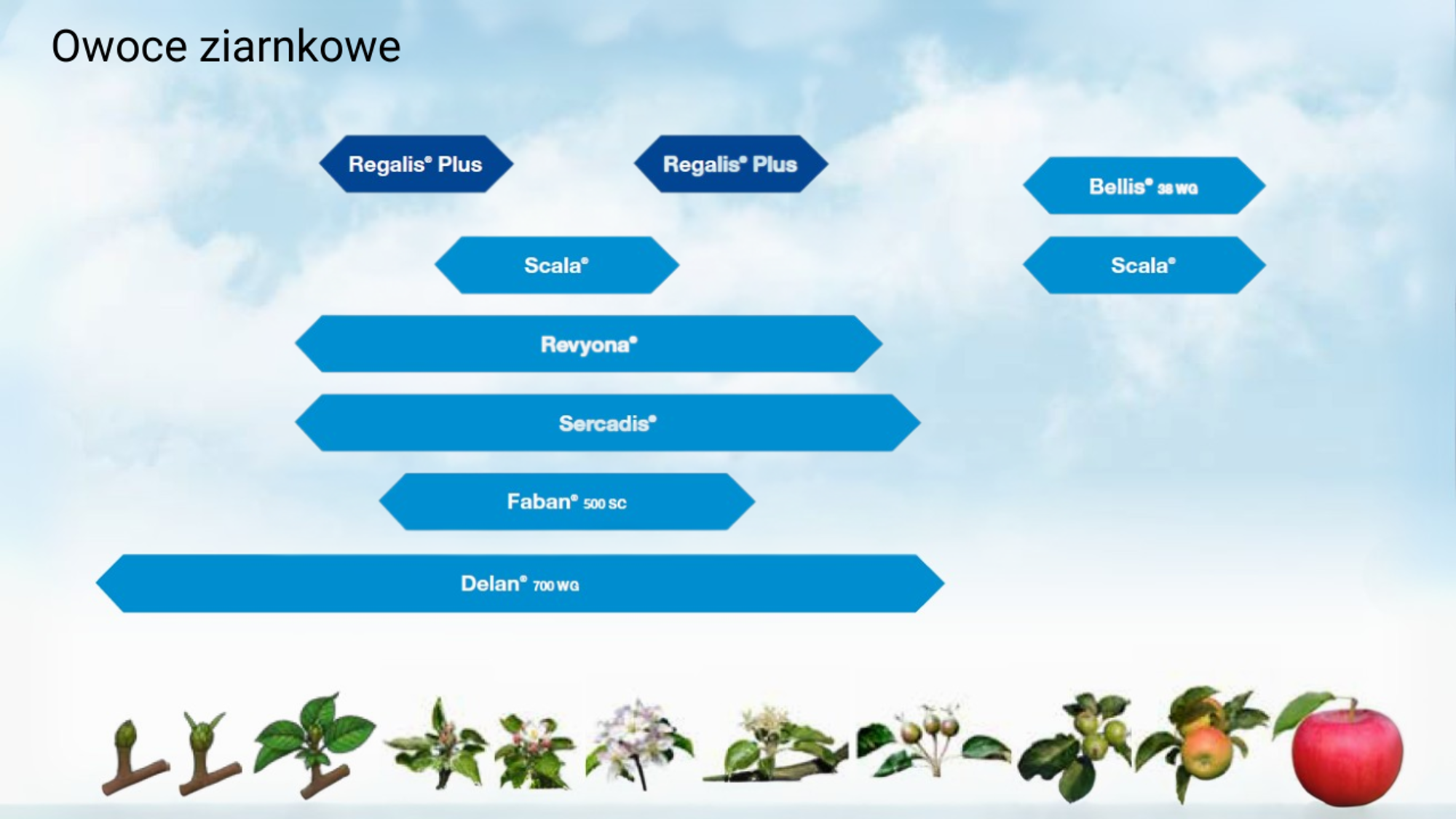 Owoce ziarnkowe

Regalis® Plus

Regalis® Plus

Bellis® 38 WG

Scala®

Scala®

Revyona®

Sercadis®

Faban® 500 SC

Delan® 700 WG